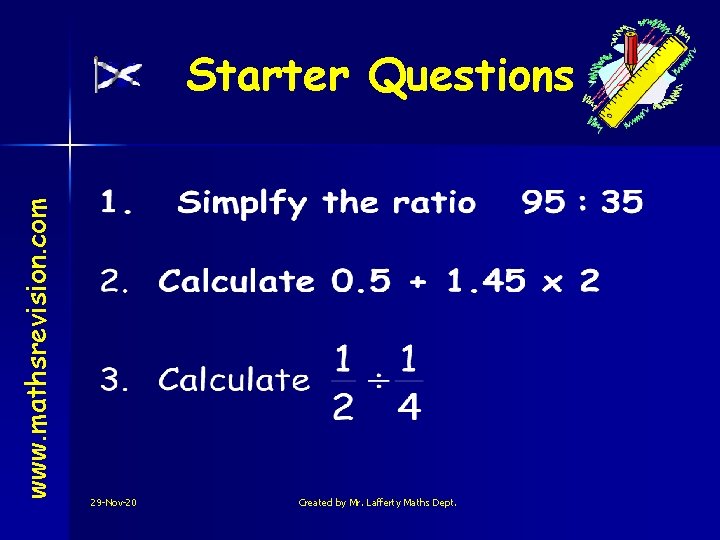 Starter Questions

www.mathsrevision.com

1. Simplfy the ratio 95 : 35

2. Calculate 0.5 + 1.45 x 2

3. Calculate $\frac{1}{2} \div \frac{1}{4}$

29-Nov-20

Created by Mr. Lafferty Maths Dept.